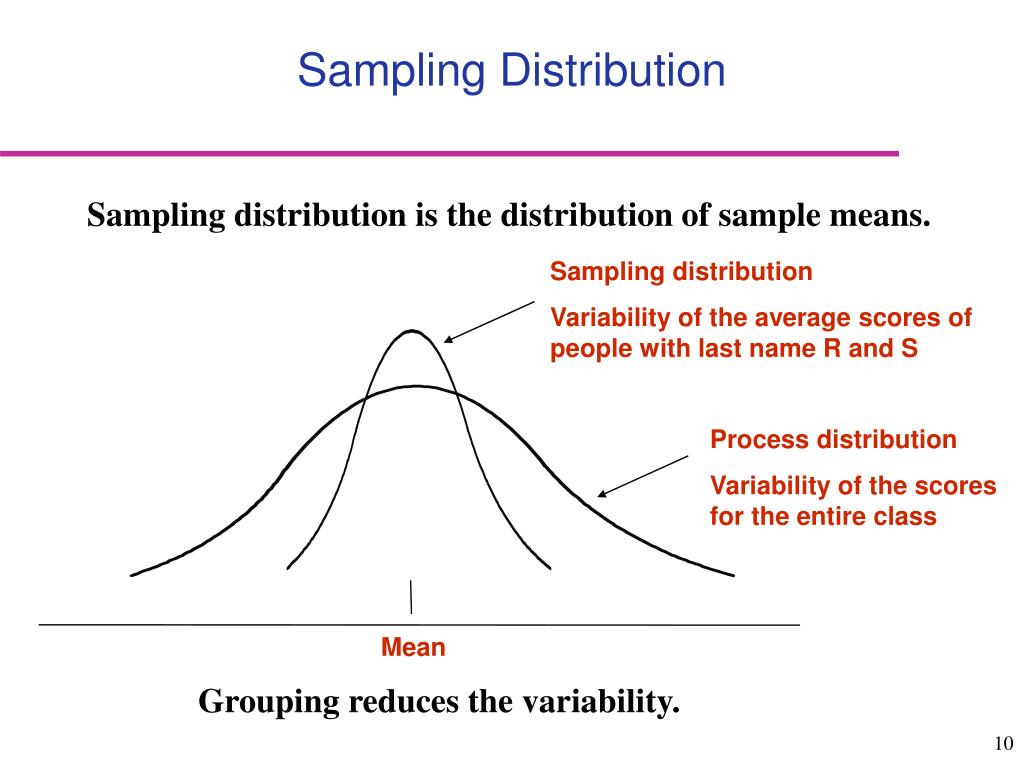 Sampling Distribution

Sampling distribution is the distribution of sample means.

Sampling distribution

Variability of the average scores of people with last name R and S

Process distribution

Variability of the scores for the entire class

Mean

Grouping reduces the variability.

10